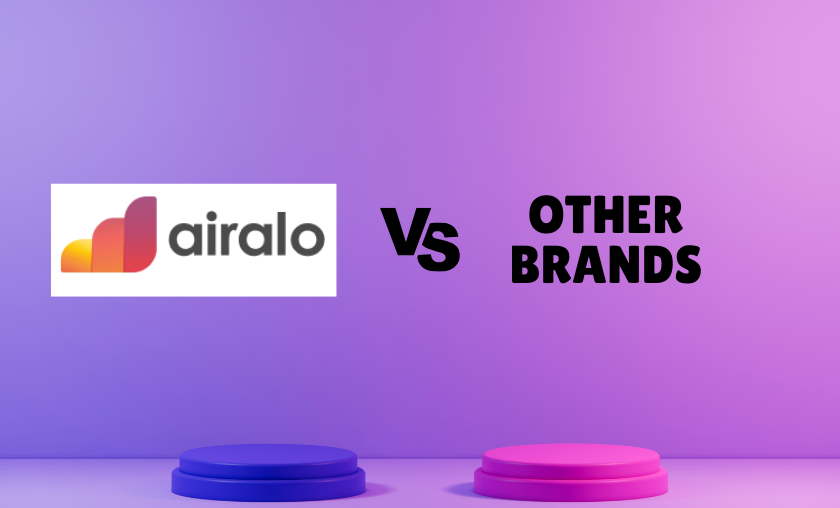 airalo

VS

OTHER BRANDS